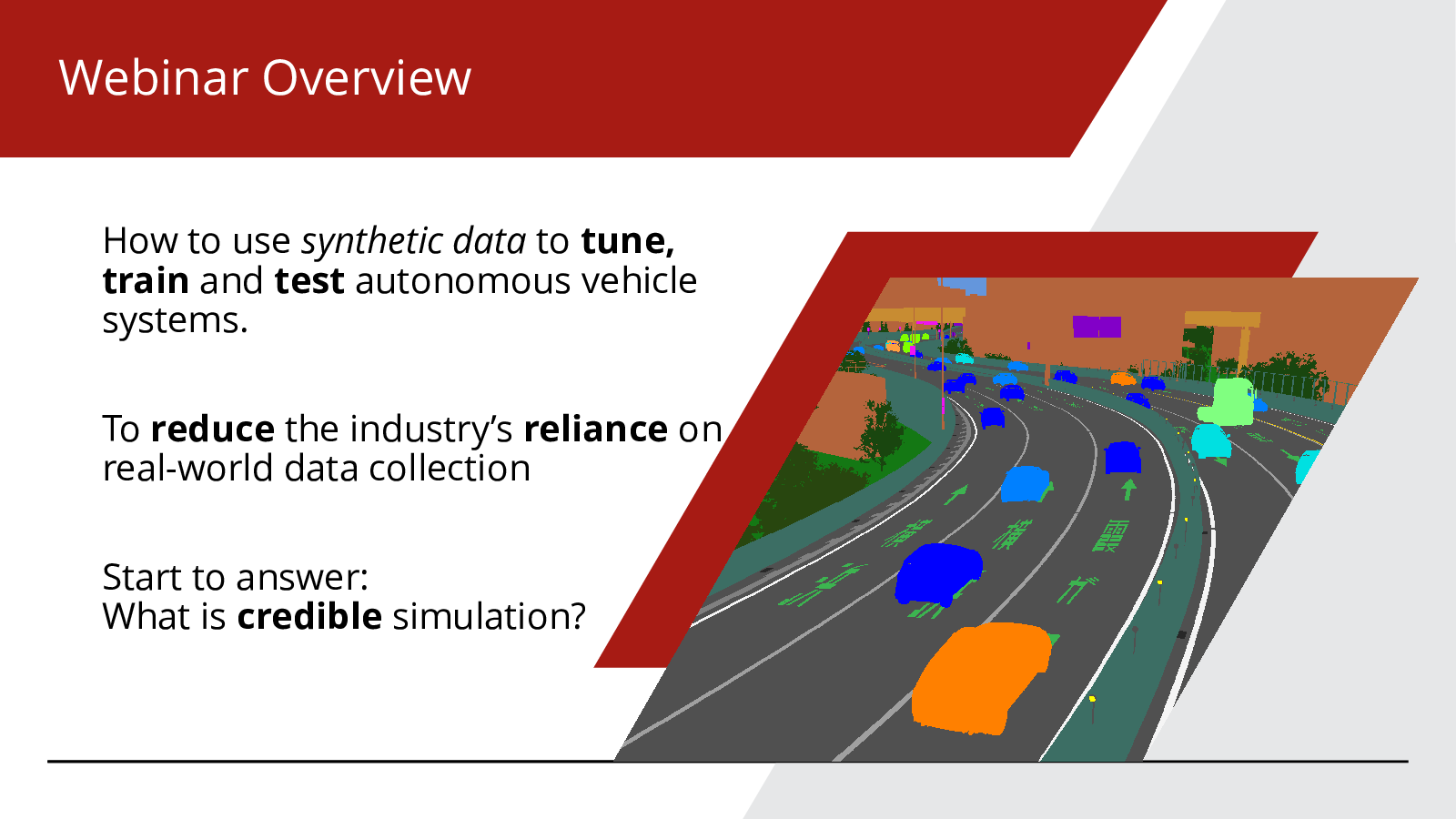 Webinar Overview

How to use synthetic data to tune, train and test autonomous vehicle systems.

To reduce the industry's reliance on real-world data collection

Start to answer:
What is credible simulation?